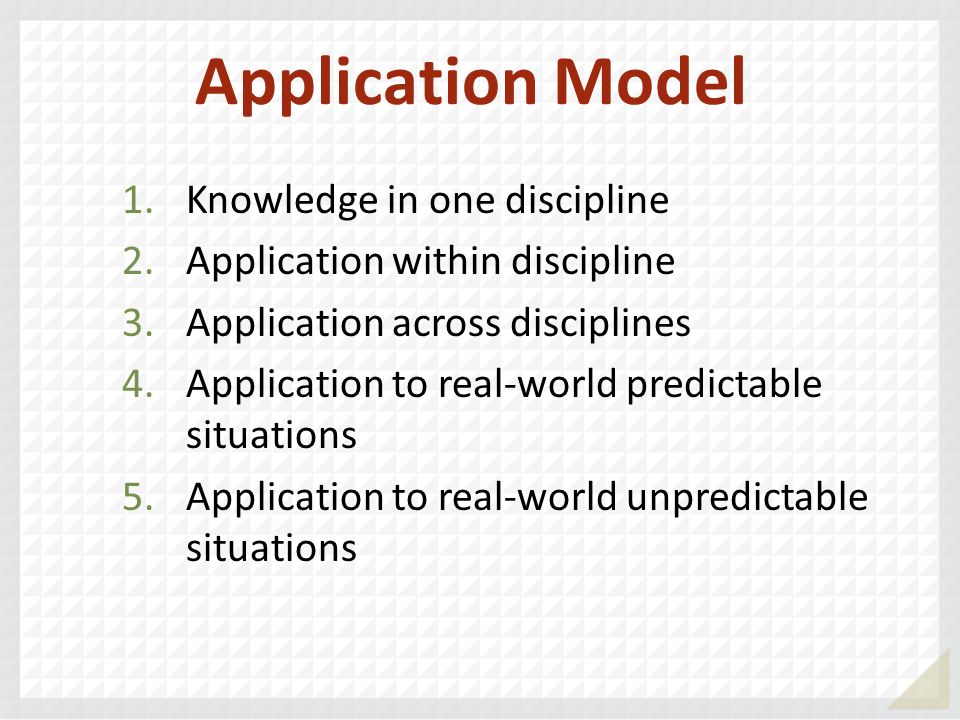 Application Model

1. Knowledge in one discipline
2. Application within discipline
3. Application across disciplines
4. Application to real-world predictable situations
5. Application to real-world unpredictable situations